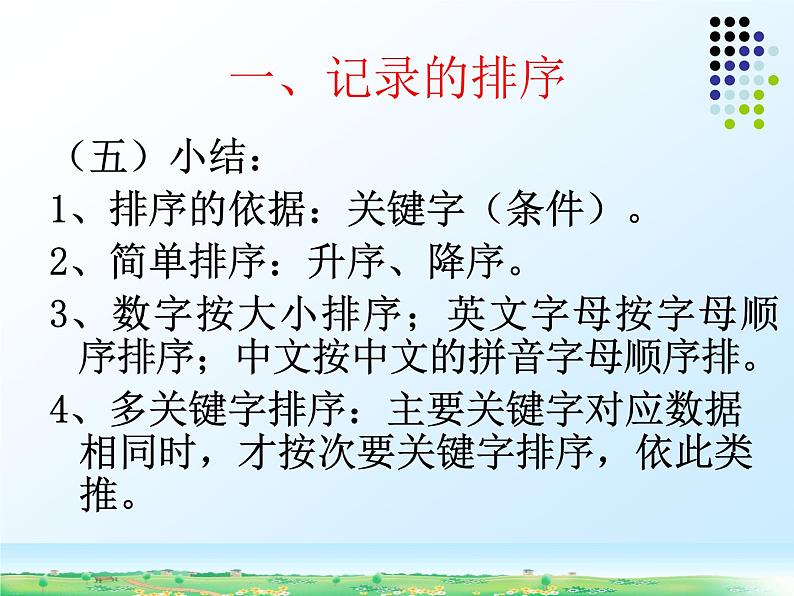 一、记录的排序

（五）小结：

1、排序的依据：关键字（条件）。

2、简单排序：升序、降序。

3、数字按大小排序；英文字母按字母顺序排序；中文按中文的拼音字母顺序排。

4、多关键字排序：主要关键字对应数据相同时，才按次要关键字排序，依此类推。